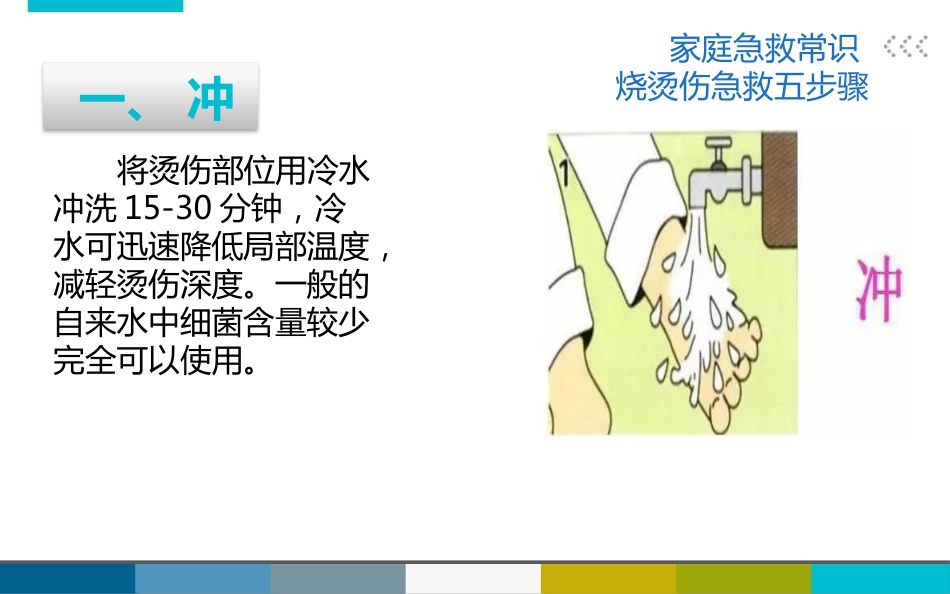 家庭急救常识
烧烫伤急救五步骤

一、冲

将烫伤部位用冷水冲洗 15-30 分钟，冷水可迅速降低局部温度，减轻烫伤深度。一般的自来水中细菌含量较少完全可以使用。

1

冲